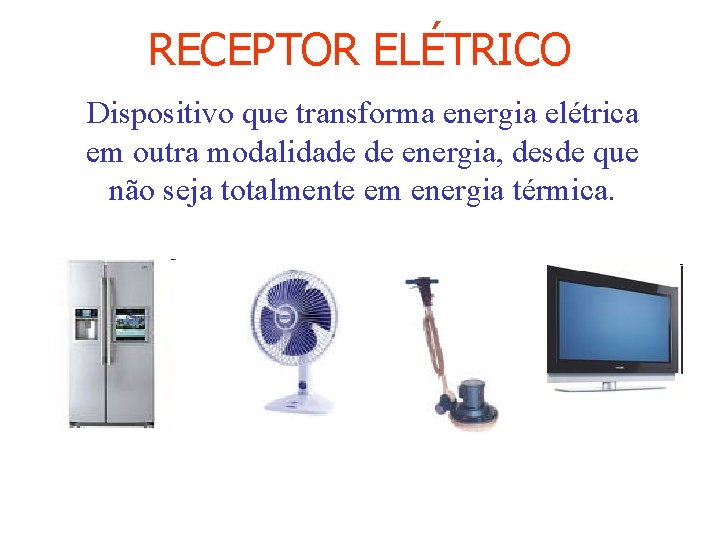 RECEPTOR ELÉTRICO

Dispositivo que transforma energia elétrica em outra modalidade de energia, desde que não seja totalmente em energia térmica.